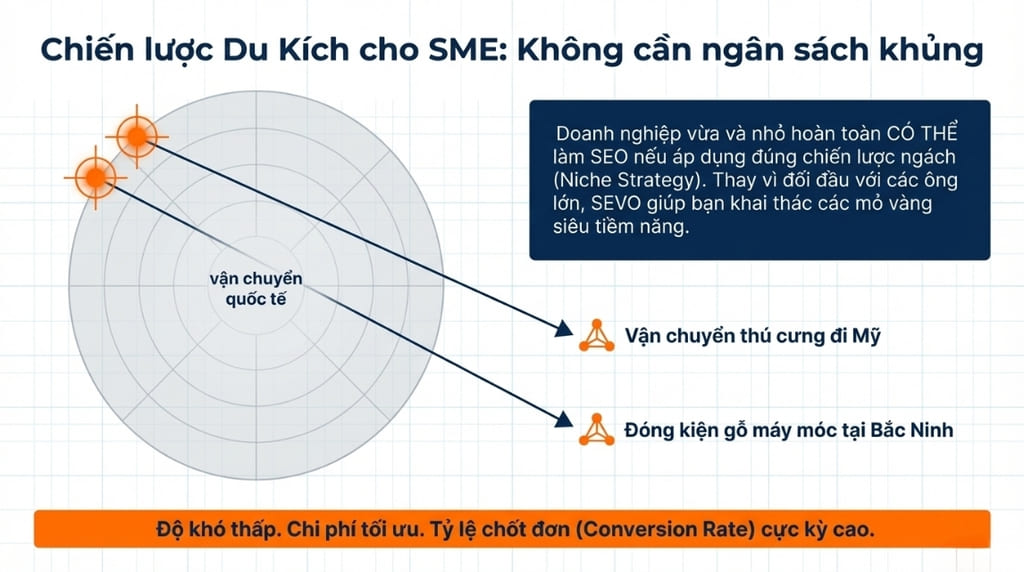 Chiến lược Du Kích cho SME: Không cần ngân sách khủng

Doanh nghiệp vừa và nhỏ hoàn toàn CÓ THỂ làm SEO nếu áp dụng đúng chiến lược ngách (Niche Strategy). Thay vì đối đầu với các ông lớn, SEVO giúp bạn khai thác các mỏ vàng siêu tiềm năng.

vận chuyển quốc tế

Vận chuyển thú cưng đi Mỹ

Đóng kiện gỗ máy móc tại Bắc Ninh

Độ khó thấp. Chi phí tối ưu. Tỷ lệ chốt đơn (Conversion Rate) cực kỳ cao.